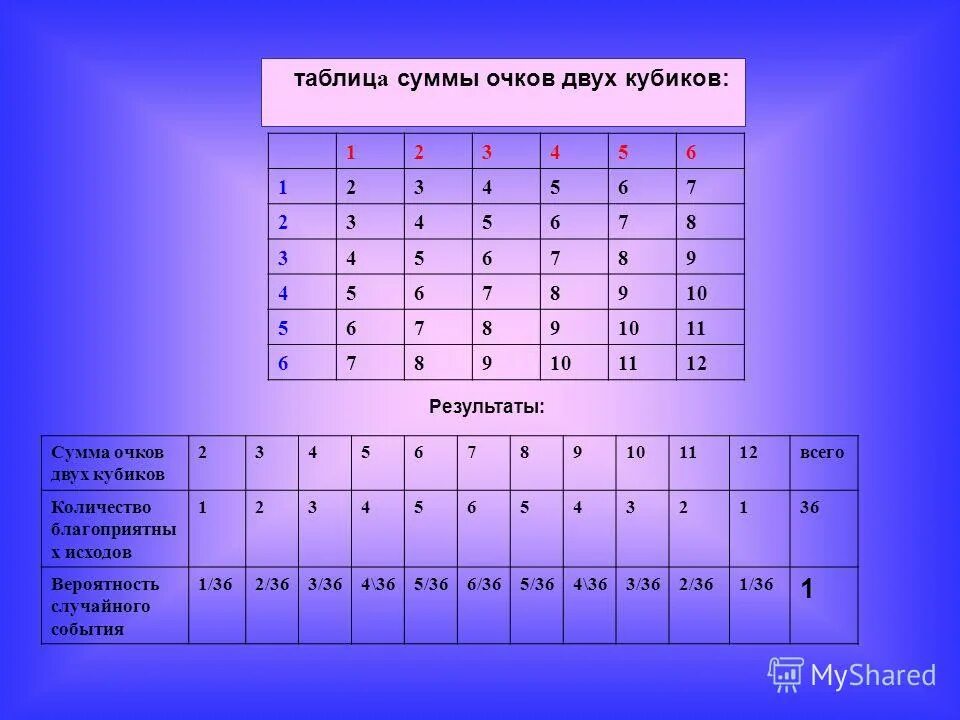 таблица суммы очков двух кубиков:

| | 1 | 2 | 3 | 4 | 5 | 6 |
|---|---|---|---|---|---|---|
| 1 | 2 | 3 | 4 | 5 | 6 | 7 |
| 2 | 3 | 4 | 5 | 6 | 7 | 8 |
| 3 | 4 | 5 | 6 | 7 | 8 | 9 |
| 4 | 5 | 6 | 7 | 8 | 9 | 10 |
| 5 | 6 | 7 | 8 | 9 | 10 | 11 |
| 6 | 7 | 8 | 9 | 10 | 11 | 12 |

Результаты:

| Сумма очков двух кубиков | 2 | 3 | 4 | 5 | 6 | 7 | 8 | 9 | 10 | 11 | 12 | всего |
|---|---|---|---|---|---|---|---|---|---|---|---|---|
| Количество благоприятных исходов | 1 | 2 | 3 | 4 | 5 | 6 | 5 | 4 | 3 | 2 | 1 | 36 |
| Вероятность случайного события | 1/36 | 2/36 | 3/36 | 4\36 | 5/36 | 6/36 | 5/36 | 4\36 | 3/36 | 2/36 | 1/36 | 1 |

MyShared